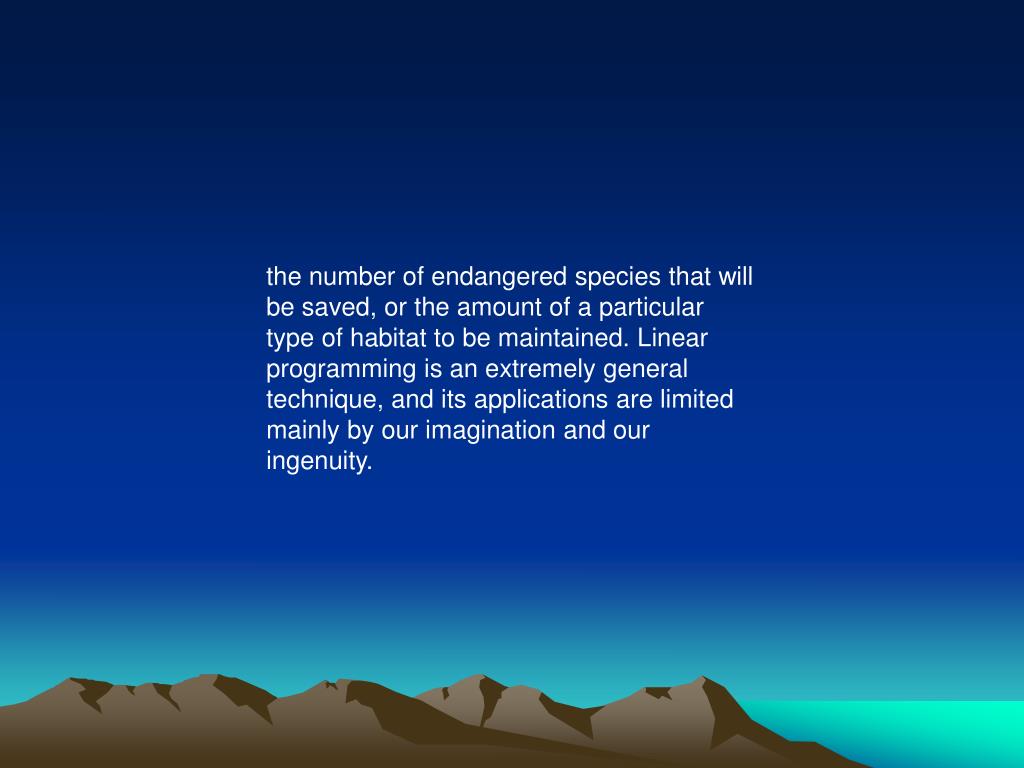 the number of endangered species that will be saved, or the amount of a particular type of habitat to be maintained. Linear programming is an extremely general technique, and its applications are limited mainly by our imagination and our ingenuity.